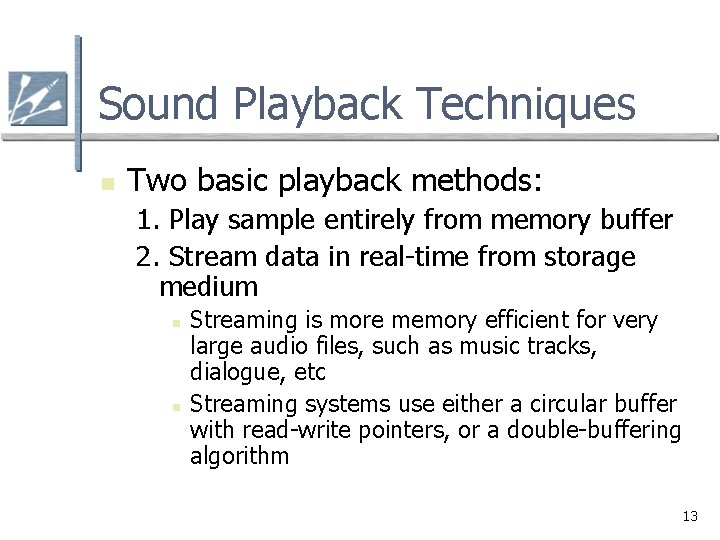 Sound Playback Techniques

Two basic playback methods:

1. Play sample entirely from memory buffer

2. Stream data in real-time from storage medium

Streaming is more memory efficient for very large audio files, such as music tracks, dialogue, etc

Streaming systems use either a circular buffer with read-write pointers, or a double-buffering algorithm

13